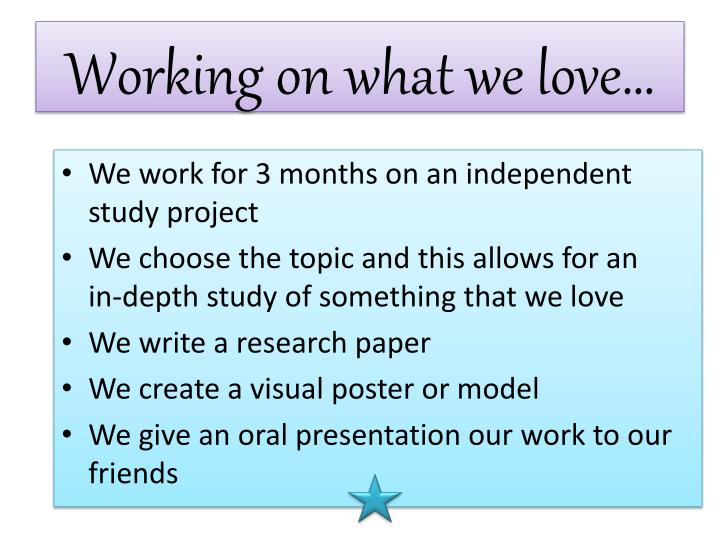 Working on what we love…

• We work for 3 months on an independent study project
• We choose the topic and this allows for an in-depth study of something that we love
• We write a research paper
• We create a visual poster or model
• We give an oral presentation our work to our friends